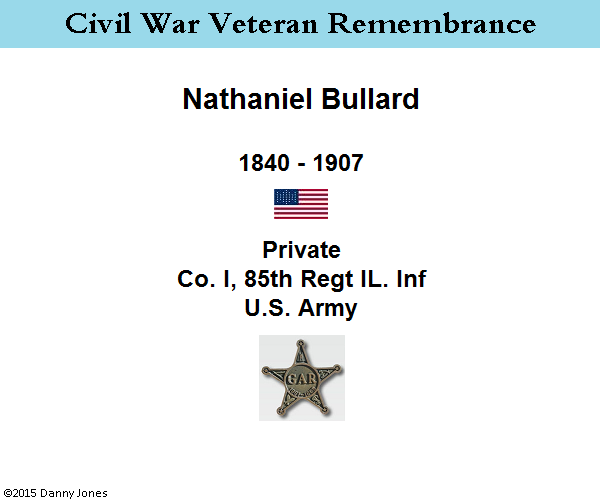 Civil War Veteran Remembrance

Nathaniel Bullard

1840 - 1907

Private
Co. I, 85th Regt IL. Inf
U.S. Army

GAR

©2015 Danny Jones